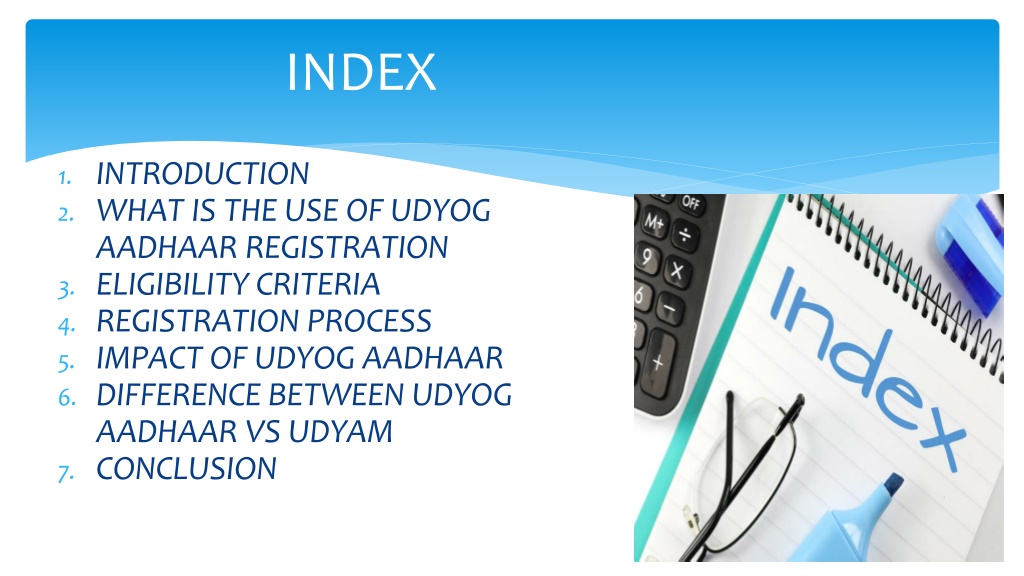 INDEX

1. INTRODUCTION
2. WHAT IS THE USE OF UDYOG AADHAAR REGISTRATION
3. ELIGIBILITY CRITERIA
4. REGISTRATION PROCESS
5. IMPACT OF UDYOG AADHAAR
6. DIFFERENCE BETWEEN UDYOG AADHAAR VS UDYAM
7. CONCLUSION

OFF
M+
÷
9
×
6
−
+

Index